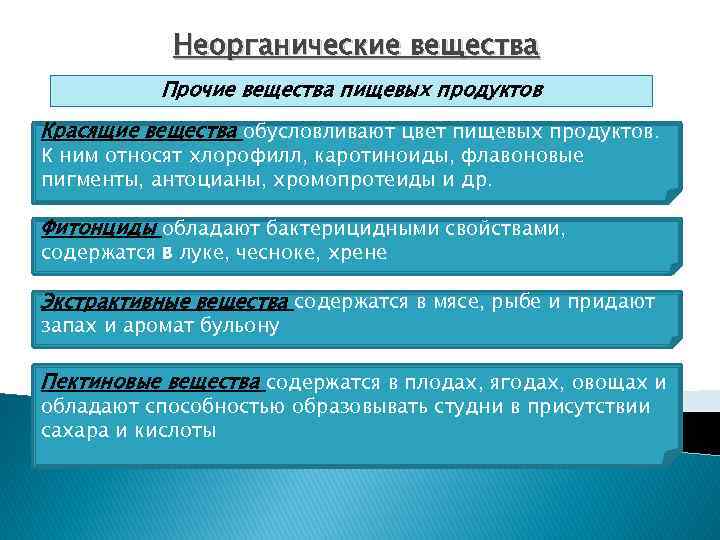 Неорганические вещества

Прочие вещества пищевых продуктов

Красящие вещества обусловливают цвет пищевых продуктов. К ним относят хлорофилл, каротиноиды, флавоновые пигменты, антоцианы, хромопротеиды и др.

Фитонциды обладают бактерицидными свойствами, содержатся в луке, чесноке, хрене

Экстрактивные вещества содержатся в мясе, рыбе и придают запах и аромат бульону

Пектиновые вещества содержатся в плодах, ягодах, овощах и обладают способностью образовывать студни в присутствии сахара и кислоты